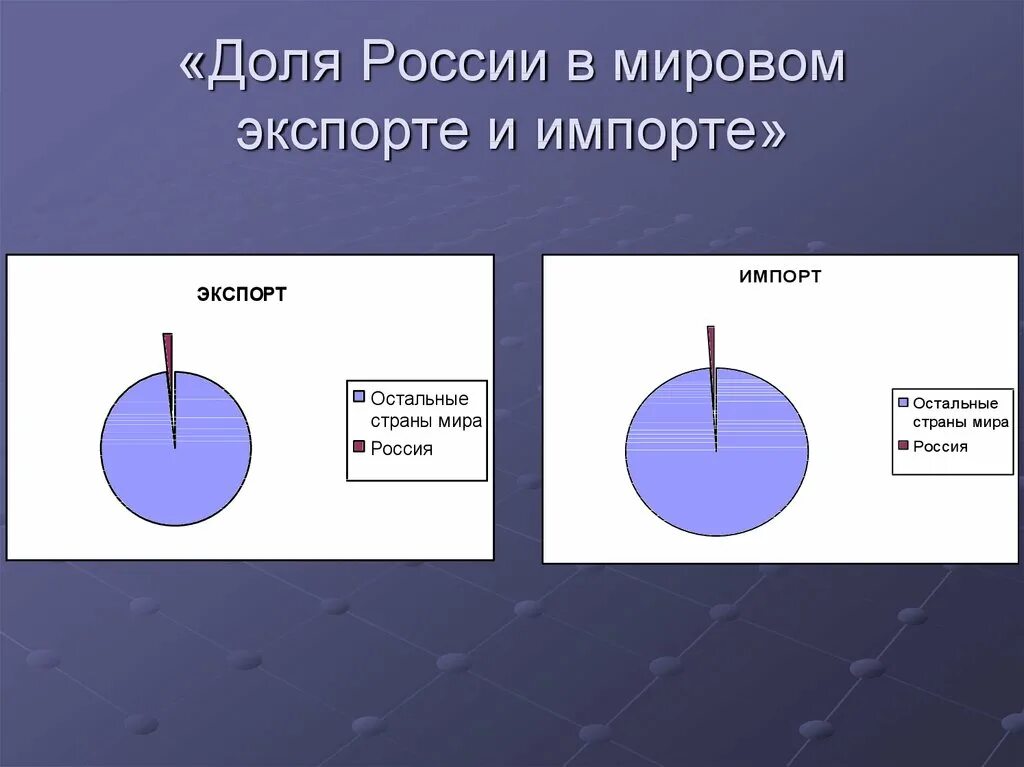 «Доля России в мировом экспорте и импорте»

ЭКСПОРТ

Остальные страны мира
Россия

ИМПОРТ

Остальные страны мира
Россия